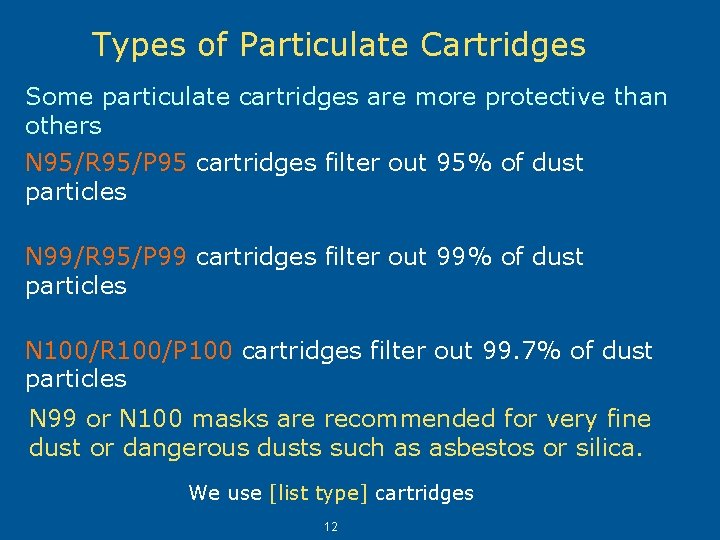 Types of Particulate Cartridges

Some particulate cartridges are more protective than others

N95/R95/P95 cartridges filter out 95% of dust particles

N99/R95/P99 cartridges filter out 99% of dust particles

N100/R100/P100 cartridges filter out 99.7% of dust particles

N99 or N100 masks are recommended for very fine dust or dangerous dusts such as asbestos or silica.

We use [list type] cartridges

12